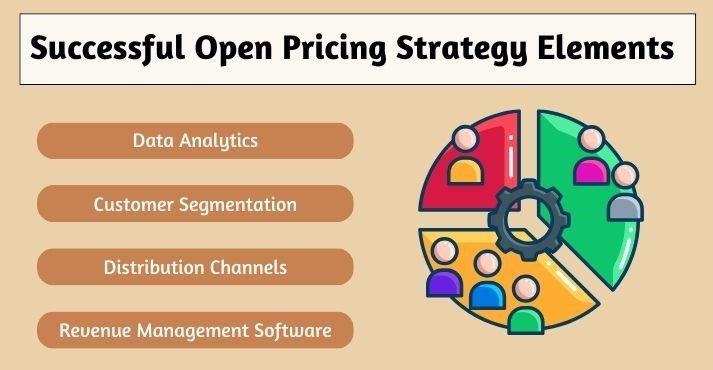 Successful Open Pricing Strategy Elements

Data Analytics

Customer Segmentation

Distribution Channels

Revenue Management Software